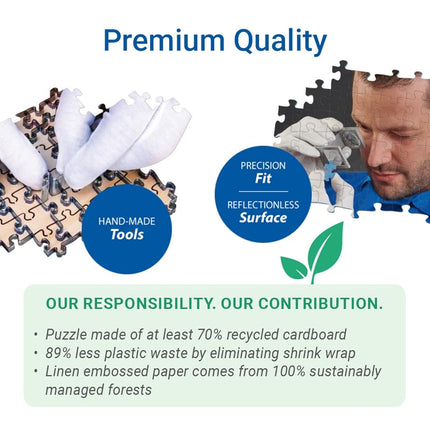 Premium Quality

HAND-MADE
Tools

PRECISION
Fit

REFLECTIONLESS
Surface

OUR RESPONSIBILITY. OUR CONTRIBUTION.

• Puzzle made of at least 70% recycled cardboard
• 89% less plastic waste by eliminating shrink wrap
• Linen embossed paper comes from 100% sustainably managed forests